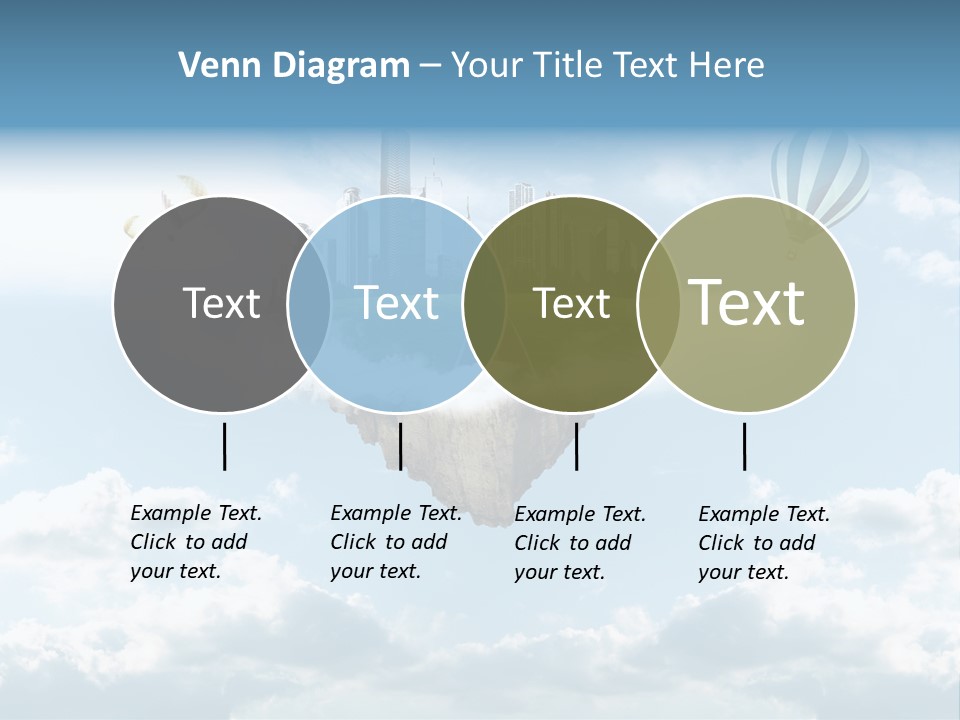 Venn Diagram – Your Title Text Here

Text

Text

Text

Text

Example Text. Click to add your text.

Example Text. Click to add your text.

Example Text. Click to add your text.

Example Text. Click to add your text.